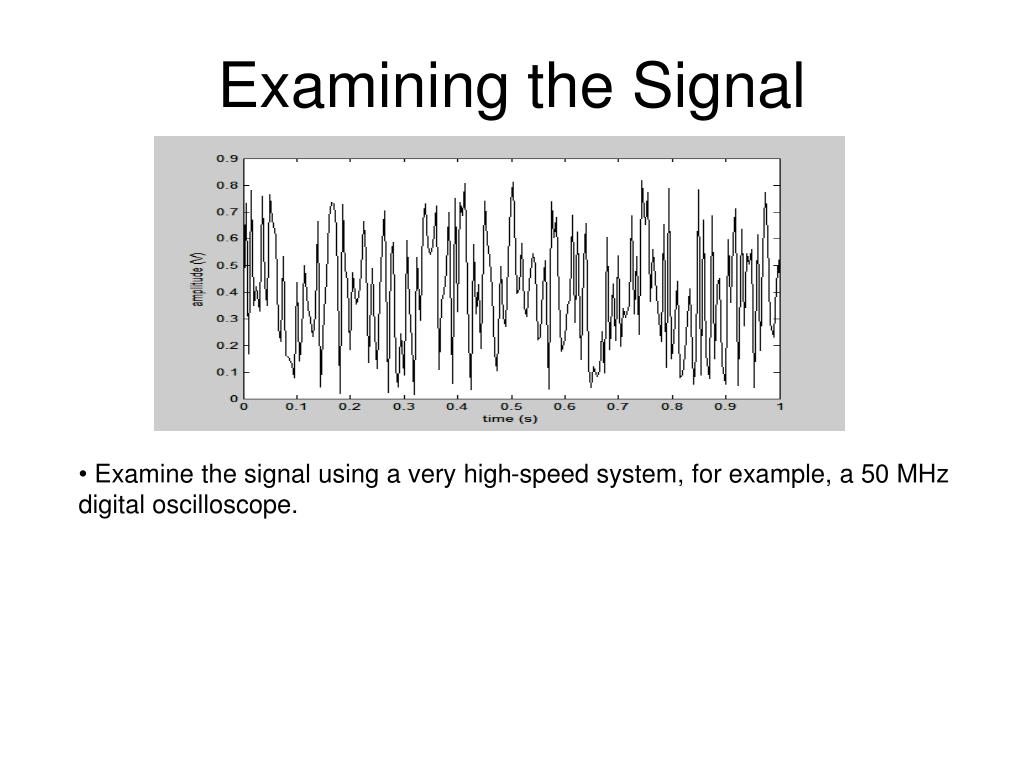 Examining the Signal

0.9
0.8
0.7
0.6
0.5
0.4
0.3
0.2
0.1
0
amplitude (V)
0 0.1 0.2 0.3 0.4 0.5 0.6 0.7 0.8 0.9 1
time (s)

• Examine the signal using a very high-speed system, for example, a 50 MHz digital oscilloscope.